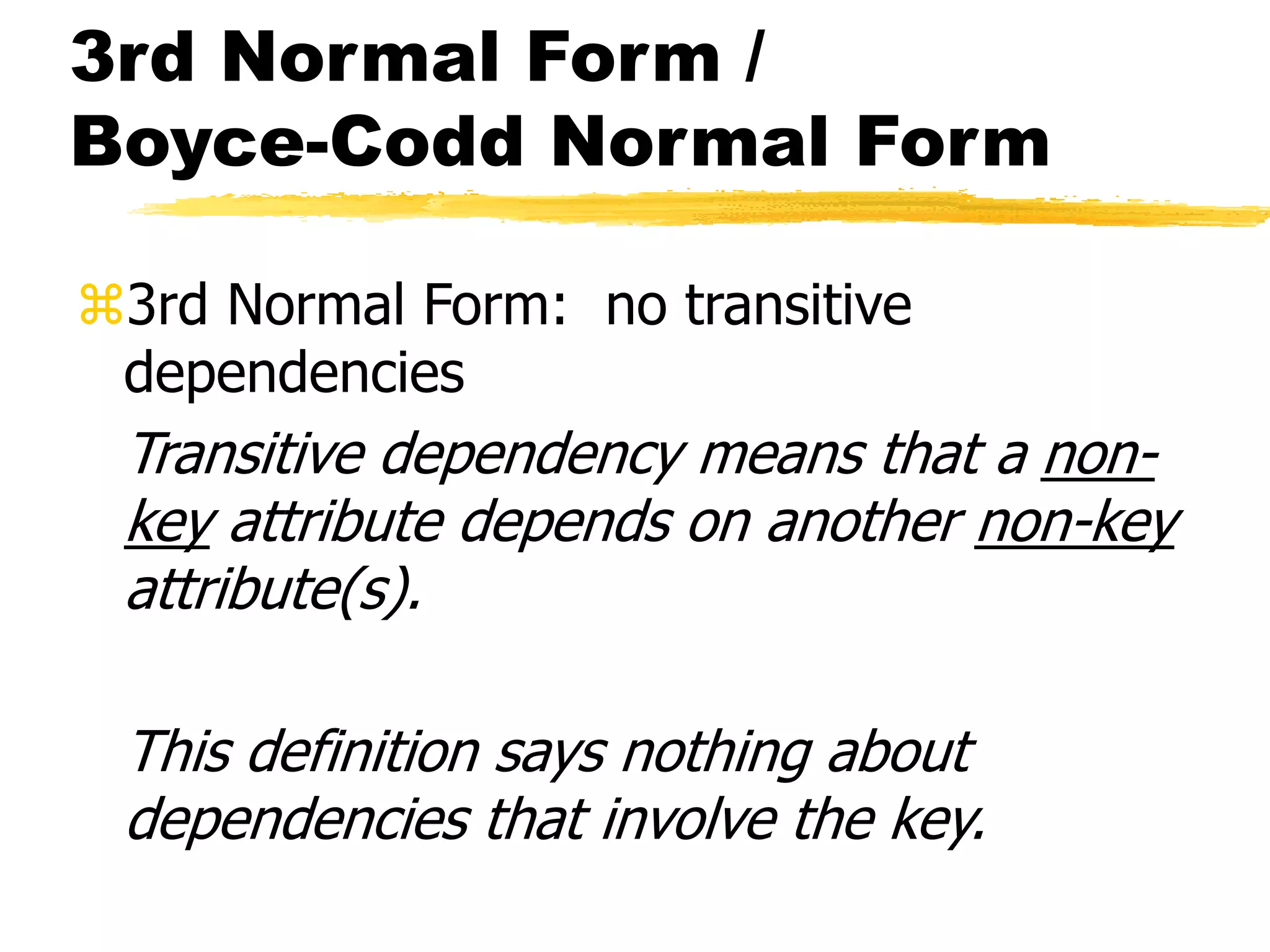 3rd Normal Form / Boyce-Codd Normal Form

⌘3rd Normal Form: no transitive dependencies

Transitive dependency means that a non-key attribute depends on another non-key attribute(s).

This definition says nothing about dependencies that involve the key.